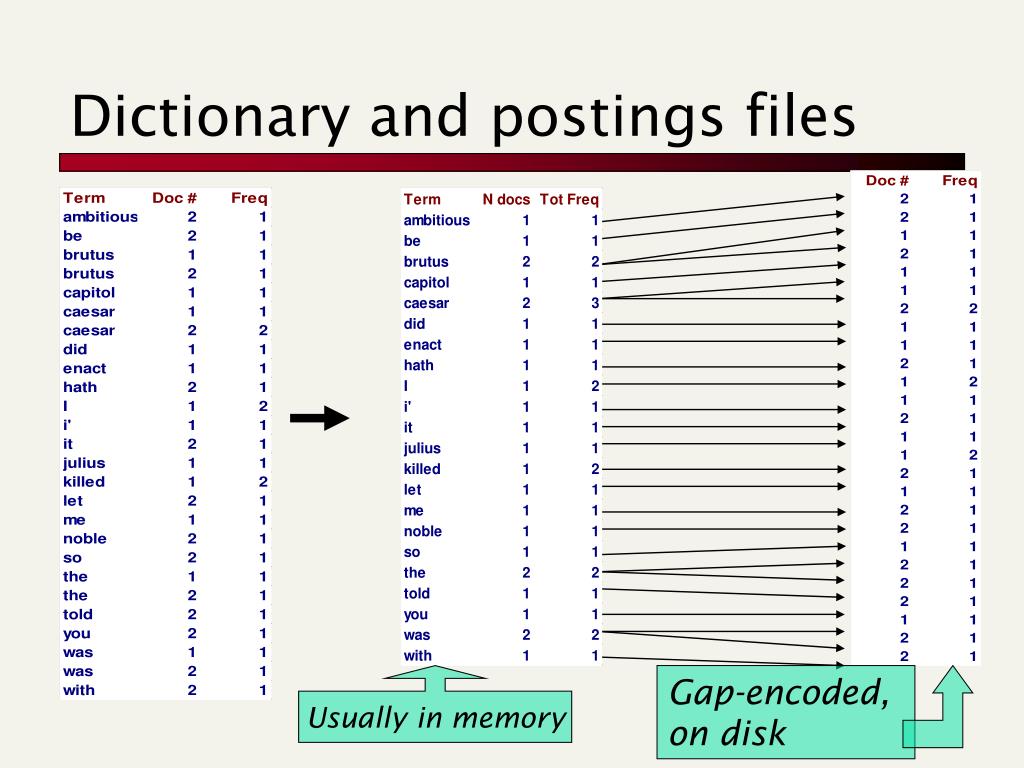 Dictionary and postings files

| Term | Doc # | Freq |
|---|---|---|
| ambitious | 2 | 1 |
| be | 2 | 1 |
| brutus | 1 | 1 |
| brutus | 2 | 1 |
| capitol | 1 | 1 |
| caesar | 1 | 1 |
| caesar | 2 | 2 |
| did | 1 | 1 |
| enact | 1 | 1 |
| hath | 2 | 1 |
| I | 1 | 2 |
| i' | 1 | 1 |
| it | 2 | 1 |
| julius | 1 | 1 |
| killed | 1 | 2 |
| let | 2 | 1 |
| me | 1 | 1 |
| noble | 2 | 1 |
| so | 2 | 1 |
| the | 1 | 1 |
| the | 2 | 1 |
| told | 2 | 1 |
| you | 2 | 1 |
| was | 1 | 1 |
| was | 2 | 1 |
| with | 2 | 1 |

| Term | N docs | Tot Freq |
|---|---|---|
| ambitious | 1 | 1 |
| be | 1 | 1 |
| brutus | 2 | 2 |
| capitol | 1 | 1 |
| caesar | 2 | 3 |
| did | 1 | 1 |
| enact | 1 | 1 |
| hath | 1 | 1 |
| I | 1 | 2 |
| i' | 1 | 1 |
| it | 1 | 1 |
| julius | 1 | 1 |
| killed | 1 | 2 |
| let | 1 | 1 |
| me | 1 | 1 |
| noble | 1 | 1 |
| so | 1 | 1 |
| the | 2 | 2 |
| told | 1 | 1 |
| you | 1 | 1 |
| was | 2 | 2 |
| with | 1 | 1 |

| Doc # | Freq |
|---|---|
| 2 | 1 |
| 2 | 1 |
| 1 | 1 |
| 2 | 1 |
| 1 | 1 |
| 1 | 1 |
| 2 | 2 |
| 1 | 1 |
| 1 | 1 |
| 2 | 1 |
| 1 | 2 |
| 1 | 1 |
| 2 | 1 |
| 1 | 1 |
| 1 | 2 |
| 2 | 1 |
| 1 | 1 |
| 2 | 1 |
| 2 | 1 |
| 1 | 1 |
| 2 | 1 |
| 2 | 1 |
| 2 | 1 |
| 1 | 1 |
| 2 | 1 |
| 2 | 1 |

Usually in memory

Gap-encoded, on disk